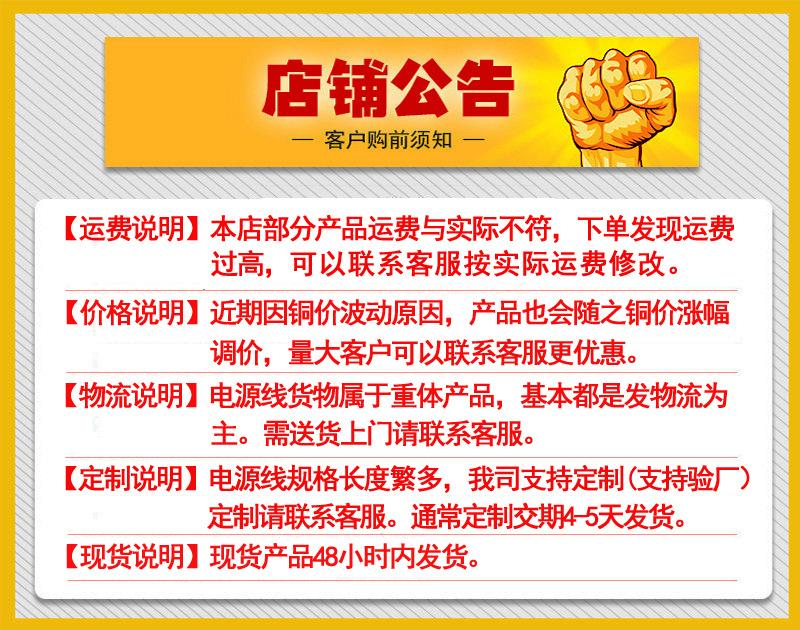 店铺公告

— 客户购前须知 —

【运费说明】本店部分产品运费与实际不符，下单发现运费过高，可以联系客服按实际运费修改。

【价格说明】近期因铜价波动原因，产品也会随之铜价涨幅调价，量大客户可以联系客服更优惠。

【物流说明】电源线货物属于重体产品，基本都是发物流为主。需送货上门请联系客服。

【定制说明】电源线规格长度繁多，我司支持定制(支持验厂)定制请联系客服。通常定制交期4-5天发货。

【现货说明】现货产品48小时内发货。